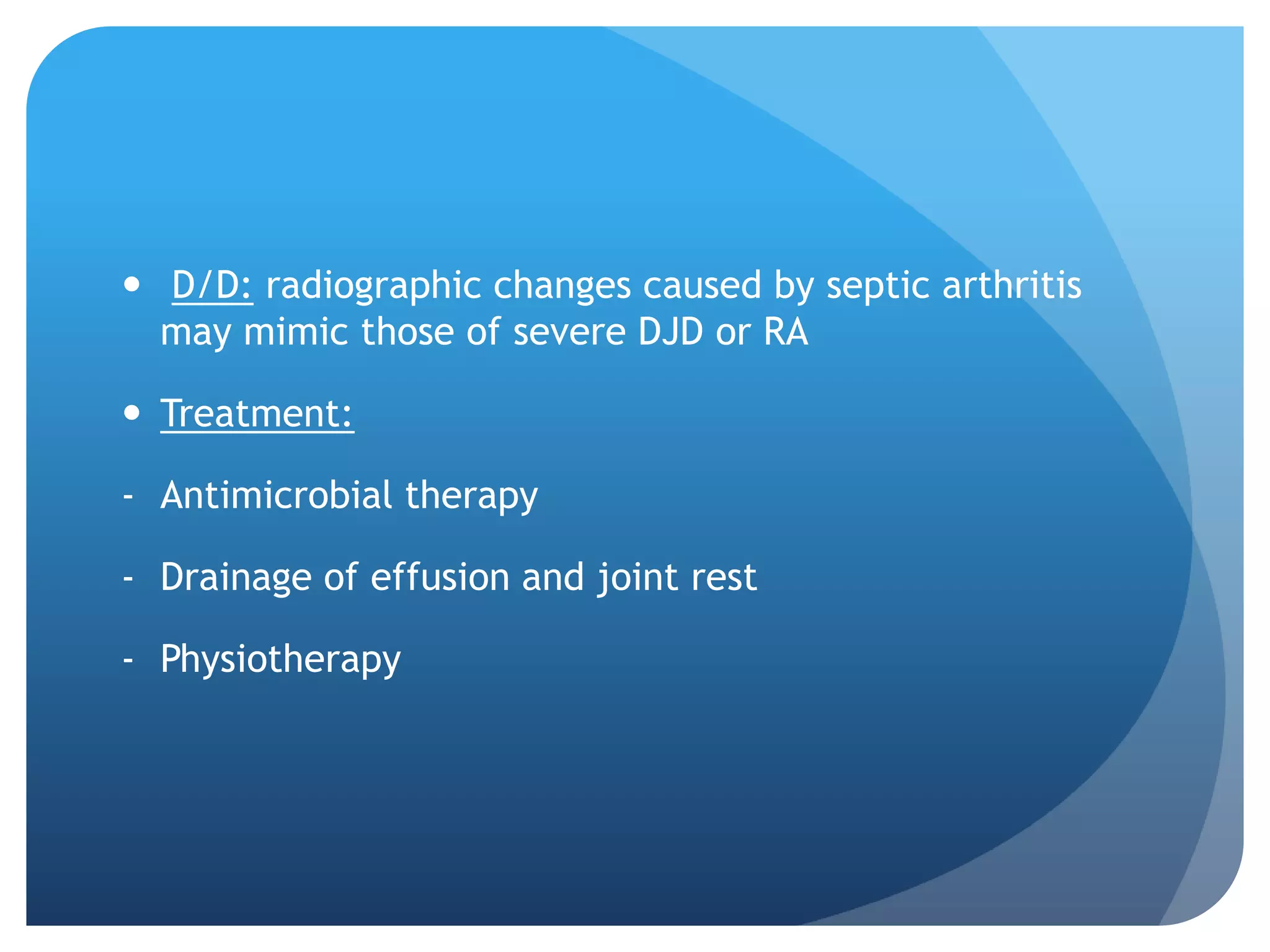 • D/D: radiographic changes caused by septic arthritis may mimic those of severe DJD or RA

• Treatment:

- Antimicrobial therapy

- Drainage of effusion and joint rest

- Physiotherapy